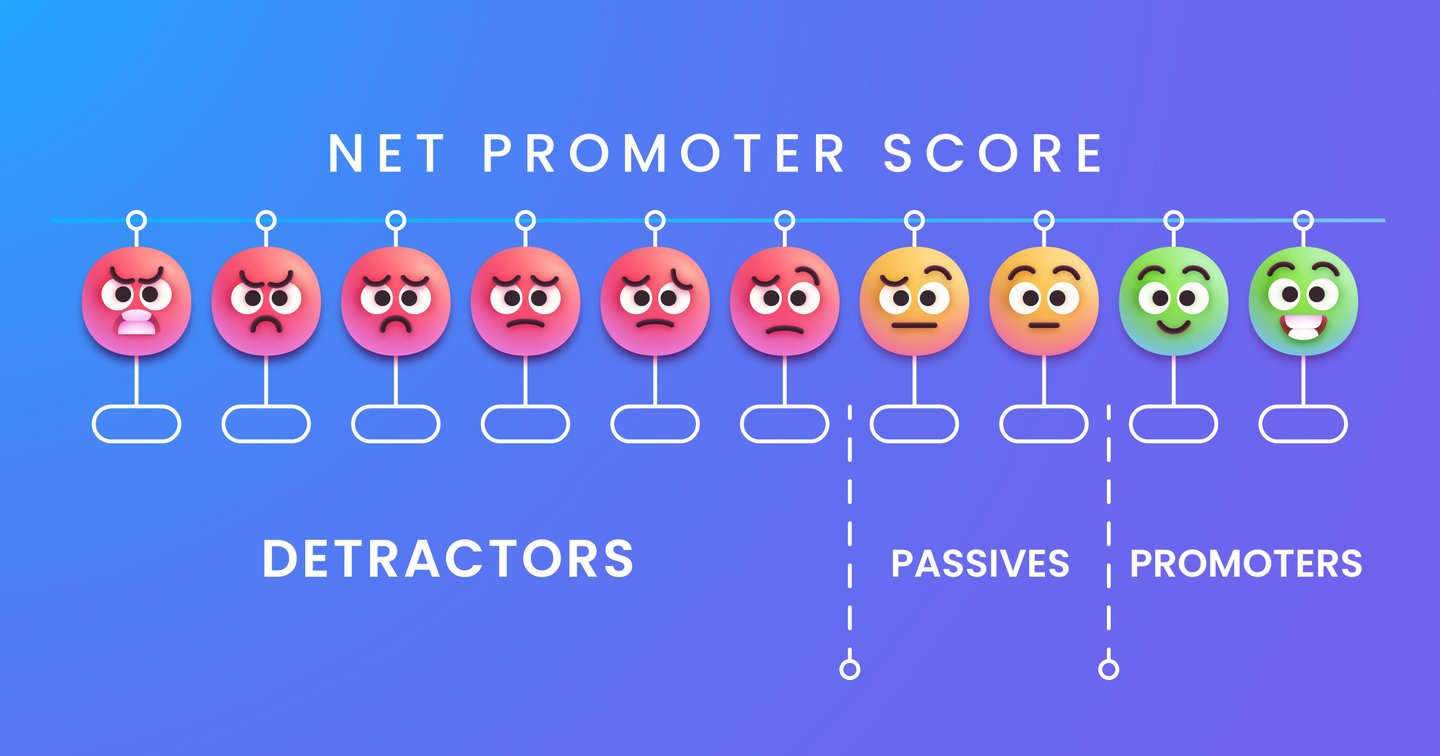 NET PROMOTER SCORE

DETRACTORS

PASSIVES

PROMOTERS